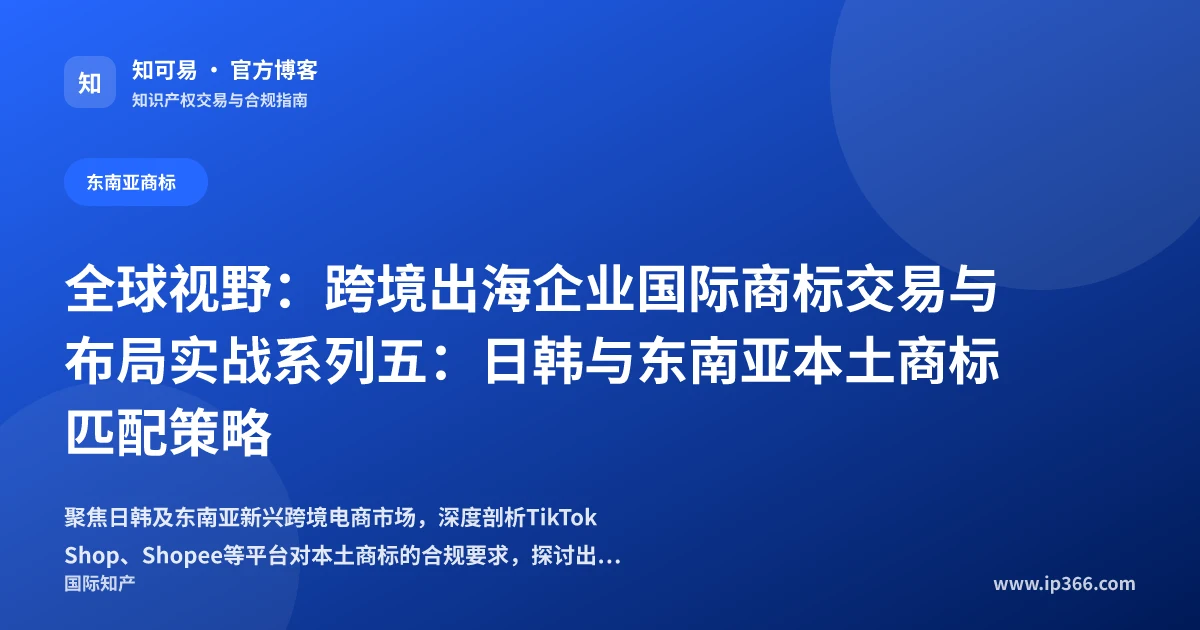 知

知可易 · 官方博客

知识产权交易与合规指南

东南亚商标

全球视野：跨境出海企业国际商标交易与布局实战系列五：日韩与东南亚本土商标匹配策略

聚焦日韩及东南亚新兴跨境电商市场，深度剖析TikTok Shop、Shopee等平台对本土商标的合规要求，探讨出...

国际知产

www.ip366.com